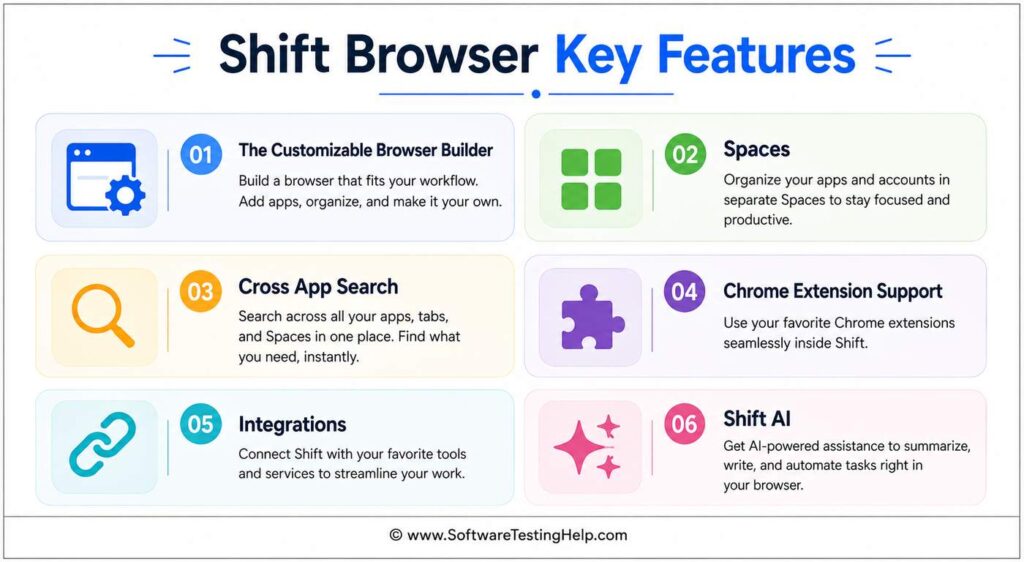 Shift Browser Key Features

01 The Customizable Browser Builder
Build a browser that fits your workflow. Add apps, organize, and make it your own.

02 Spaces
Organize your apps and accounts in separate Spaces to stay focused and productive.

03 Cross App Search
Search across all your apps, tabs, and Spaces in one place. Find what you need, instantly.

04 Chrome Extension Support
Use your favorite Chrome extensions seamlessly inside Shift.

05 Integrations
Connect Shift with your favorite tools and services to streamline your work.

06 Shift AI
Get AI-powered assistance to summarize, write, and automate tasks right in your browser.

© www.SoftwareTestingHelp.com